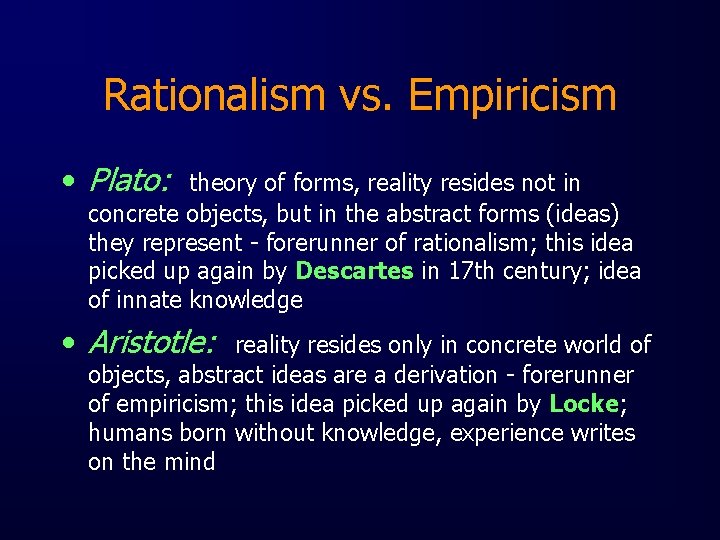 Rationalism vs. Empiricism

• Plato: theory of forms, reality resides not in concrete objects, but in the abstract forms (ideas) they represent - forerunner of rationalism; this idea picked up again by Descartes in 17th century; idea of innate knowledge

• Aristotle: reality resides only in concrete world of objects, abstract ideas are a derivation - forerunner of empiricism; this idea picked up again by Locke; humans born without knowledge, experience writes on the mind